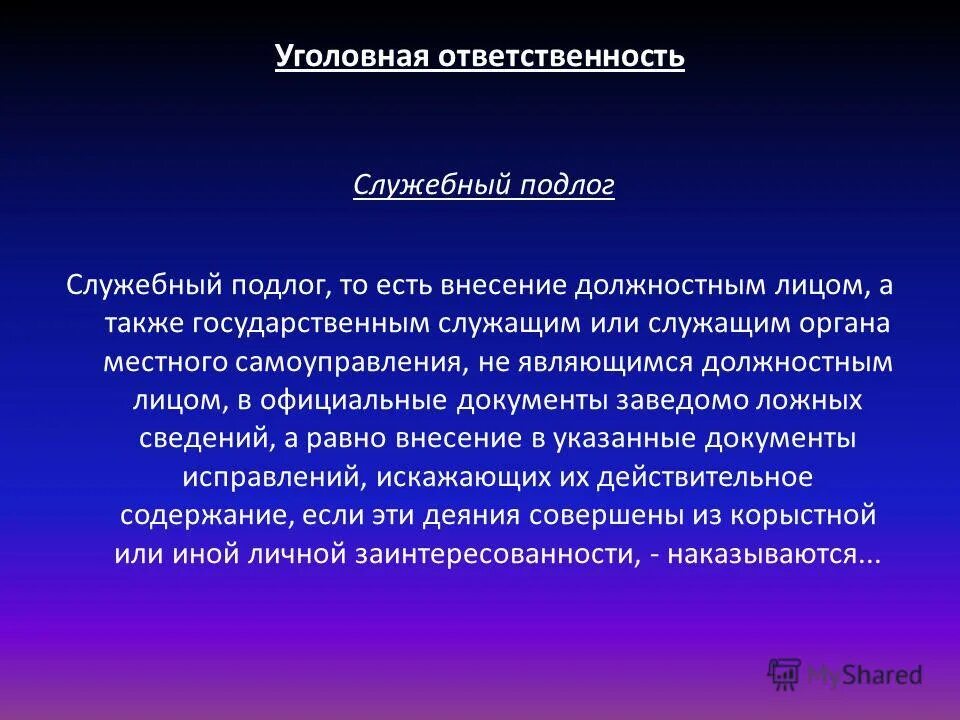 Уголовная ответственность

Служебный подлог

Служебный подлог, то есть внесение должностным лицом, а также государственным служащим или служащим органа местного самоуправления, не являющимся должностным лицом, в официальные документы заведомо ложных сведений, а равно внесение в указанные документы исправлений, искажающих их действительное содержание, если эти деяния совершены из корыстной или иной личной заинтересованности, - наказываются...

MyShared